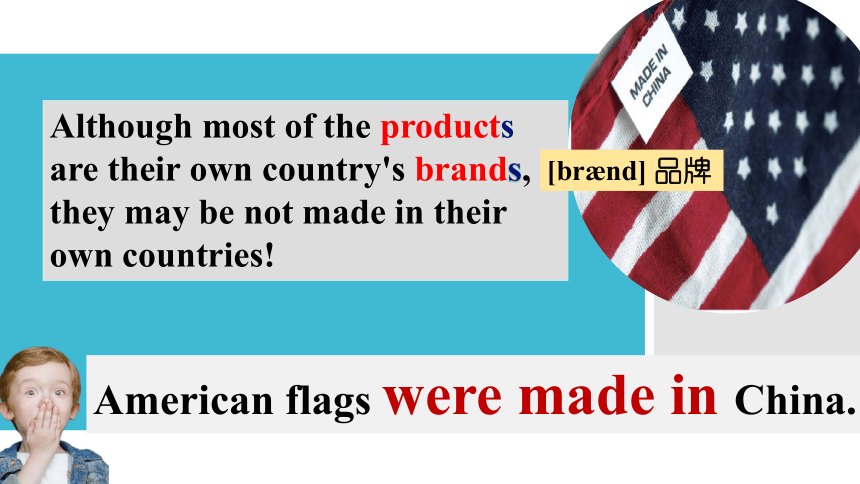 Although most of the products are their own country's brands, they may be not made in their own countries!

[brænd] 品牌

MADE IN CHINA

American flags were made in China.